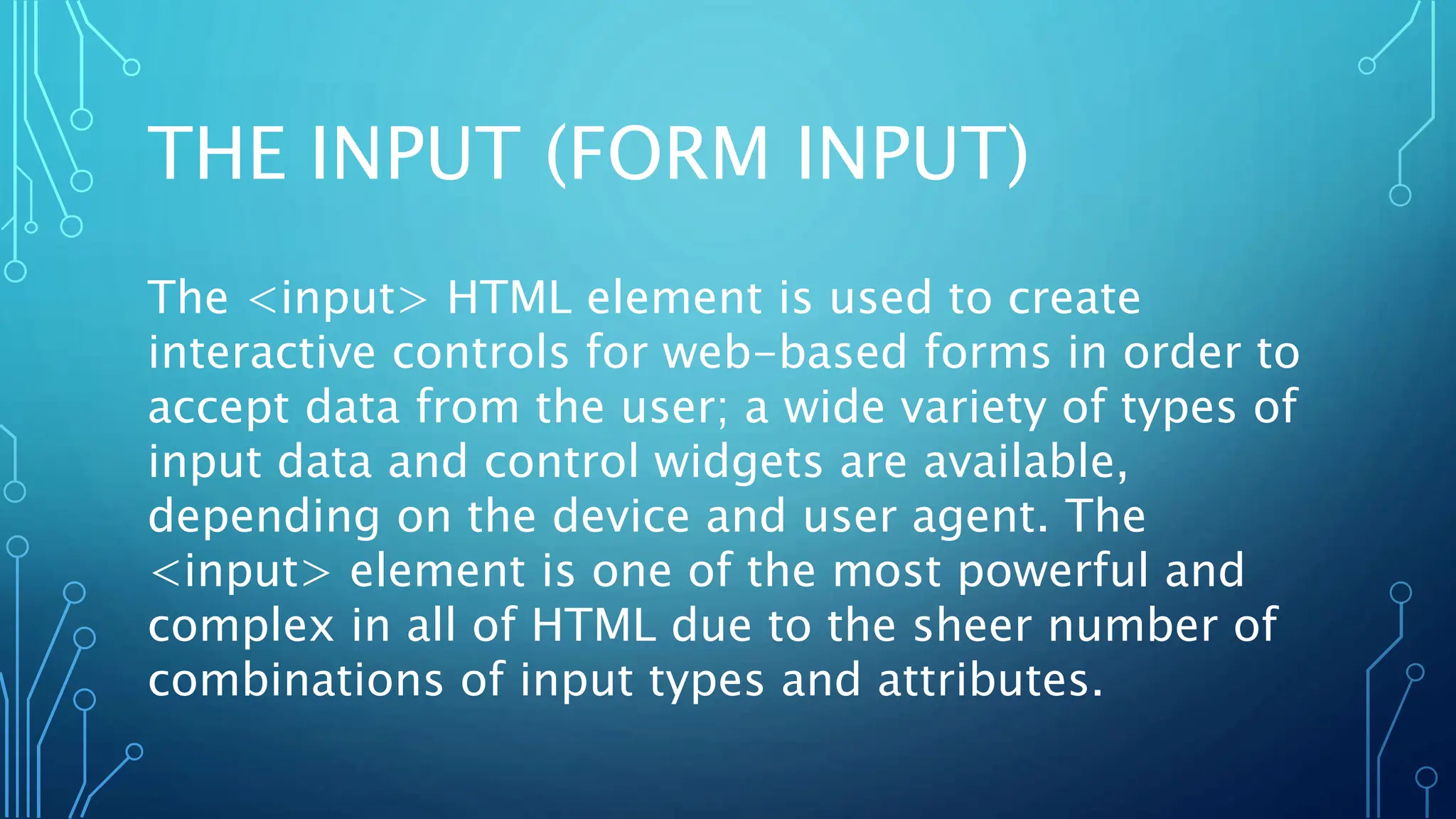 THE INPUT (FORM INPUT)

The <input> HTML element is used to create interactive controls for web-based forms in order to accept data from the user; a wide variety of types of input data and control widgets are available, depending on the device and user agent. The <input> element is one of the most powerful and complex in all of HTML due to the sheer number of combinations of input types and attributes.